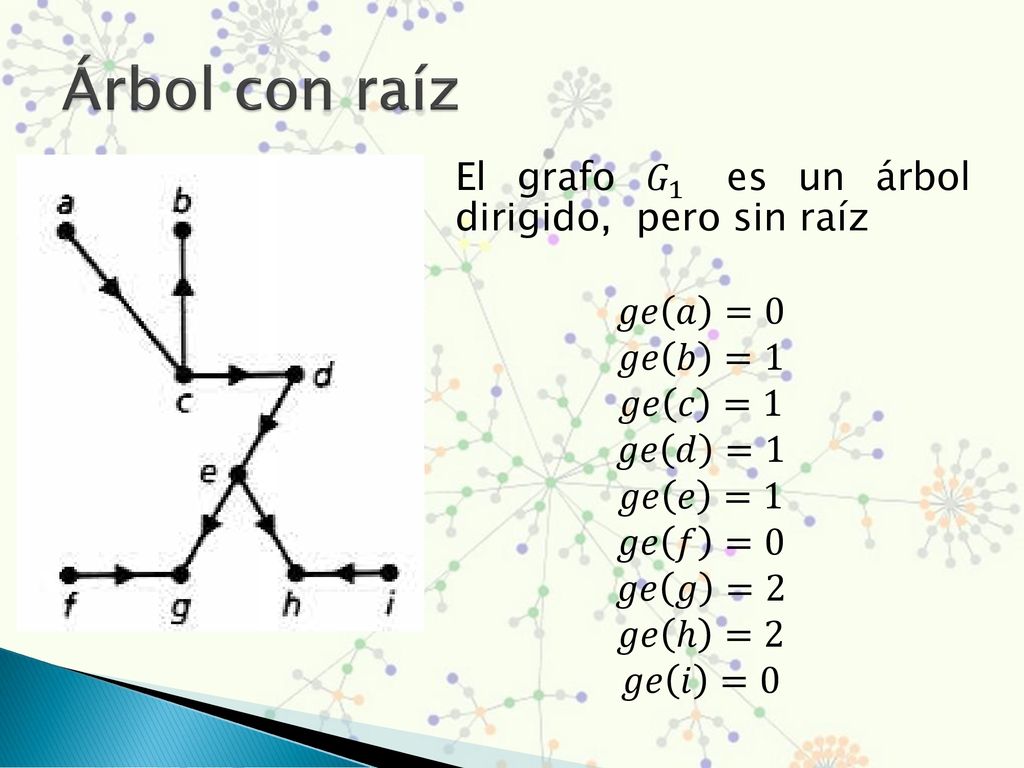 Árbol con raíz

a
b
c
d
e
f
g
h
i

El grafo $G_1$ es un árbol dirigido, pero sin raíz

$ge(a) = 0$
$ge(b) = 1$
$ge(c) = 1$
$ge(d) = 1$
$ge(e) = 1$
$ge(f) = 0$
$ge(g) = 2$
$ge(h) = 2$
$ge(i) = 0$